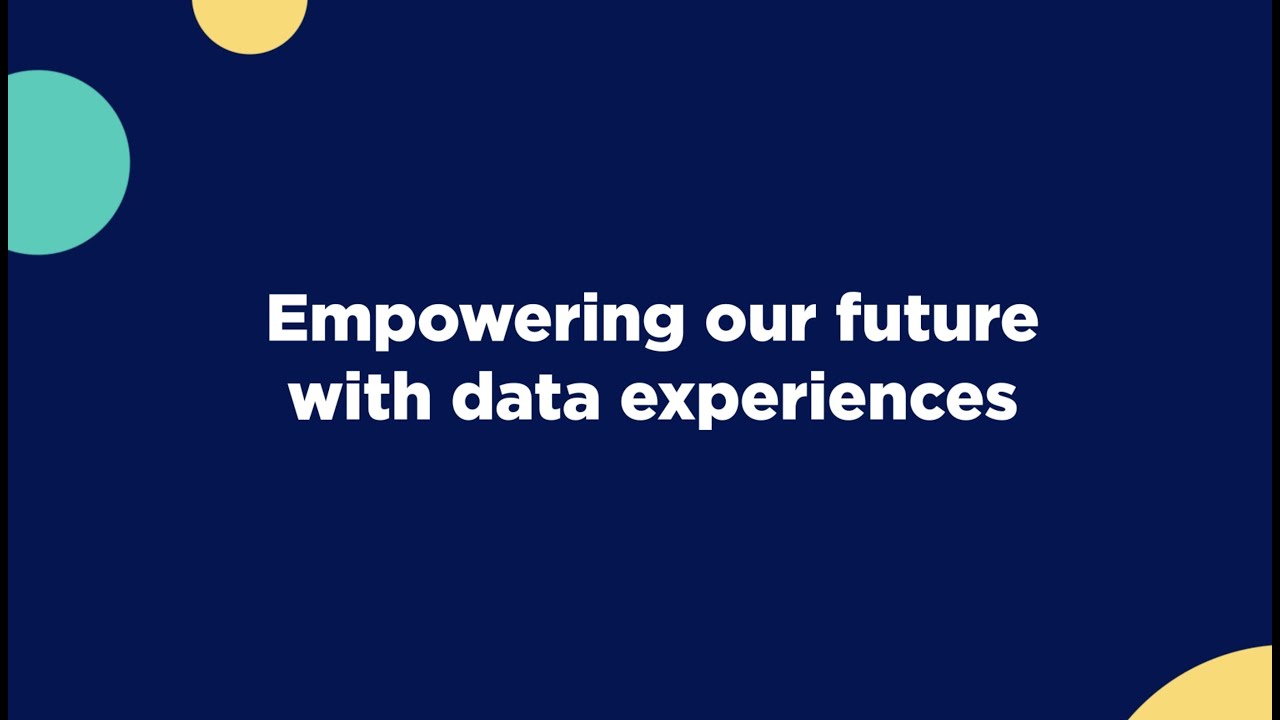 Empowering our future with data experiences